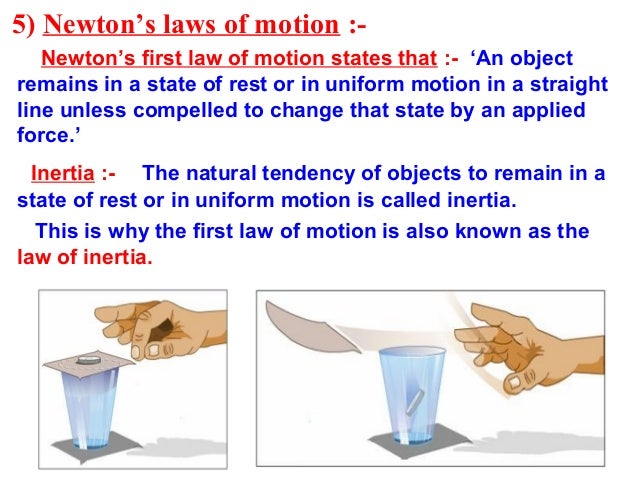 5) Newton's laws of motion :-

Newton's first law of motion states that :- 'An object remains in a state of rest or in uniform motion in a straight line unless compelled to change that state by an applied force.'

Inertia :- The natural tendency of objects to remain in a state of rest or in uniform motion is called inertia.

This is why the first law of motion is also known as the law of inertia.